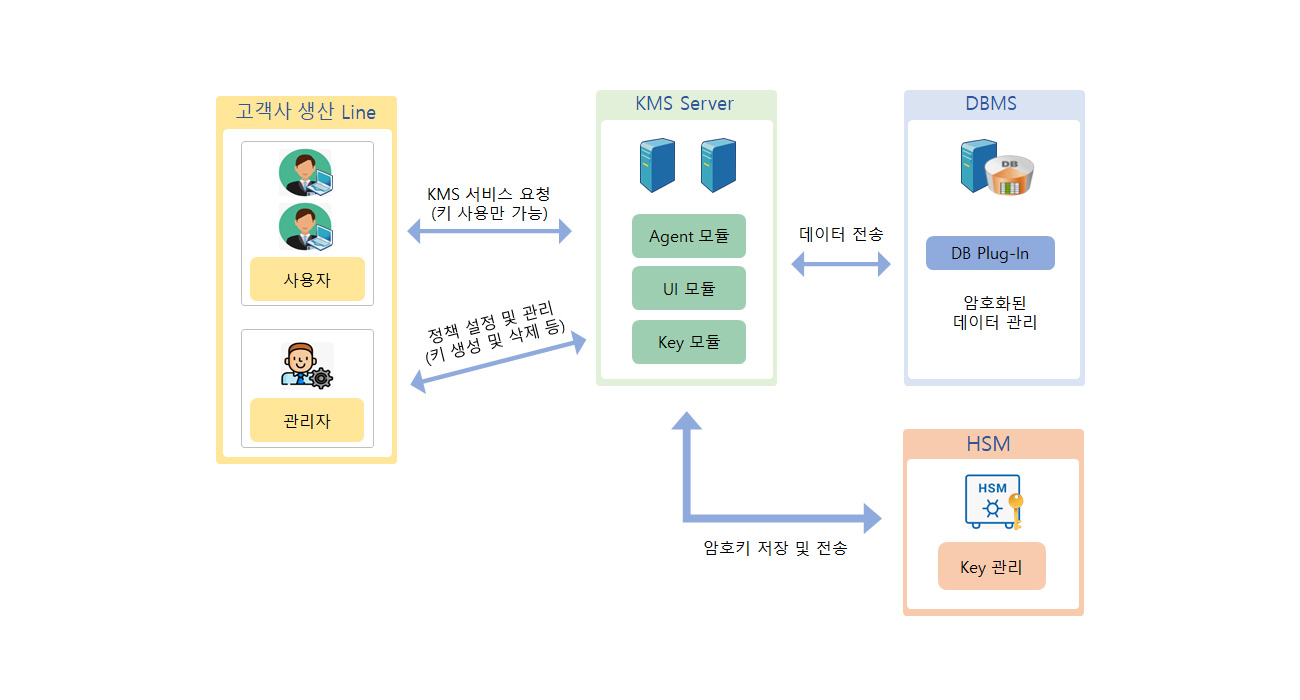 고객사 생산 Line

사용자

관리자

KMS 서비스 요청
(키 사용만 가능)

정책 설정 및 관리
(키 생성 및 삭제 등)

KMS Server

Agent 모듈

UI 모듈

Key 모듈

데이터 전송

DBMS

DB

DB Plug-In

암호화된
데이터 관리

암호키 저장 및 전송

HSM

HSM

Key 관리